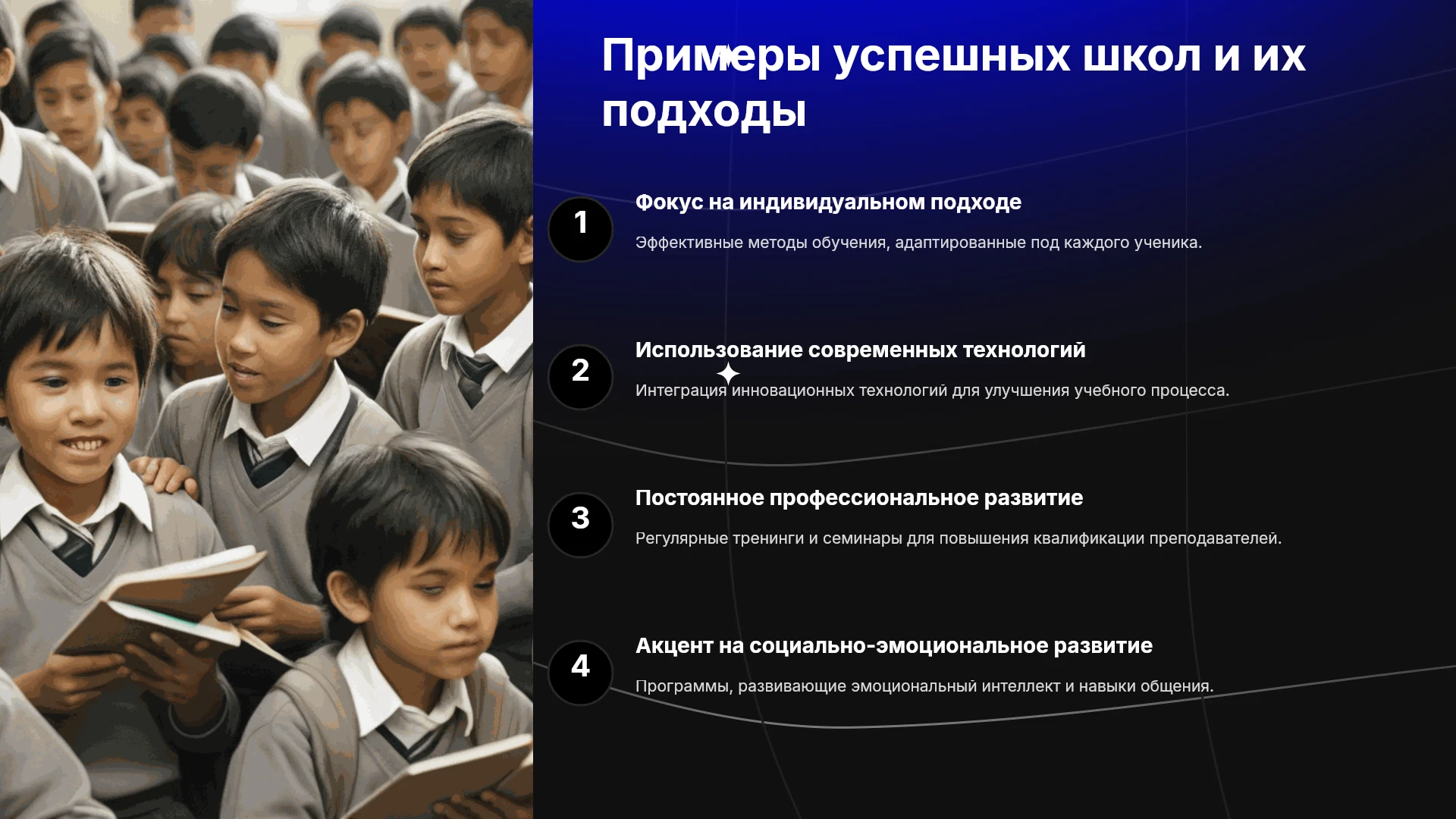 Примеры успешных школ и их подходы

1

Фокус на индивидуальном подходе

Эффективные методы обучения, адаптированные под каждого ученика.

2

Использование современных технологий

Интеграция инновационных технологий для улучшения учебного процесса.

3

Постоянное профессиональное развитие

Регулярные тренинги и семинары для повышения квалификации преподавателей.

4

Акцент на социально-эмоциональное развитие

Программы, развивающие эмоциональный интеллект и навыки общения.